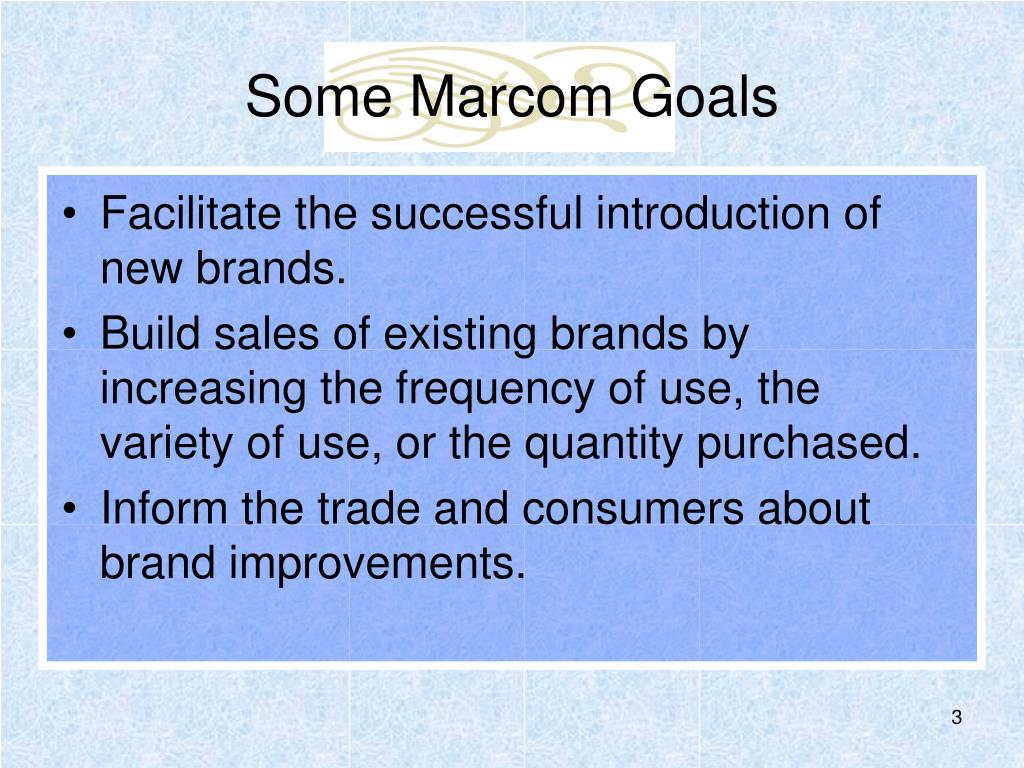 Some Marcom Goals

• Facilitate the successful introduction of new brands.
• Build sales of existing brands by increasing the frequency of use, the variety of use, or the quantity purchased.
• Inform the trade and consumers about brand improvements.

3